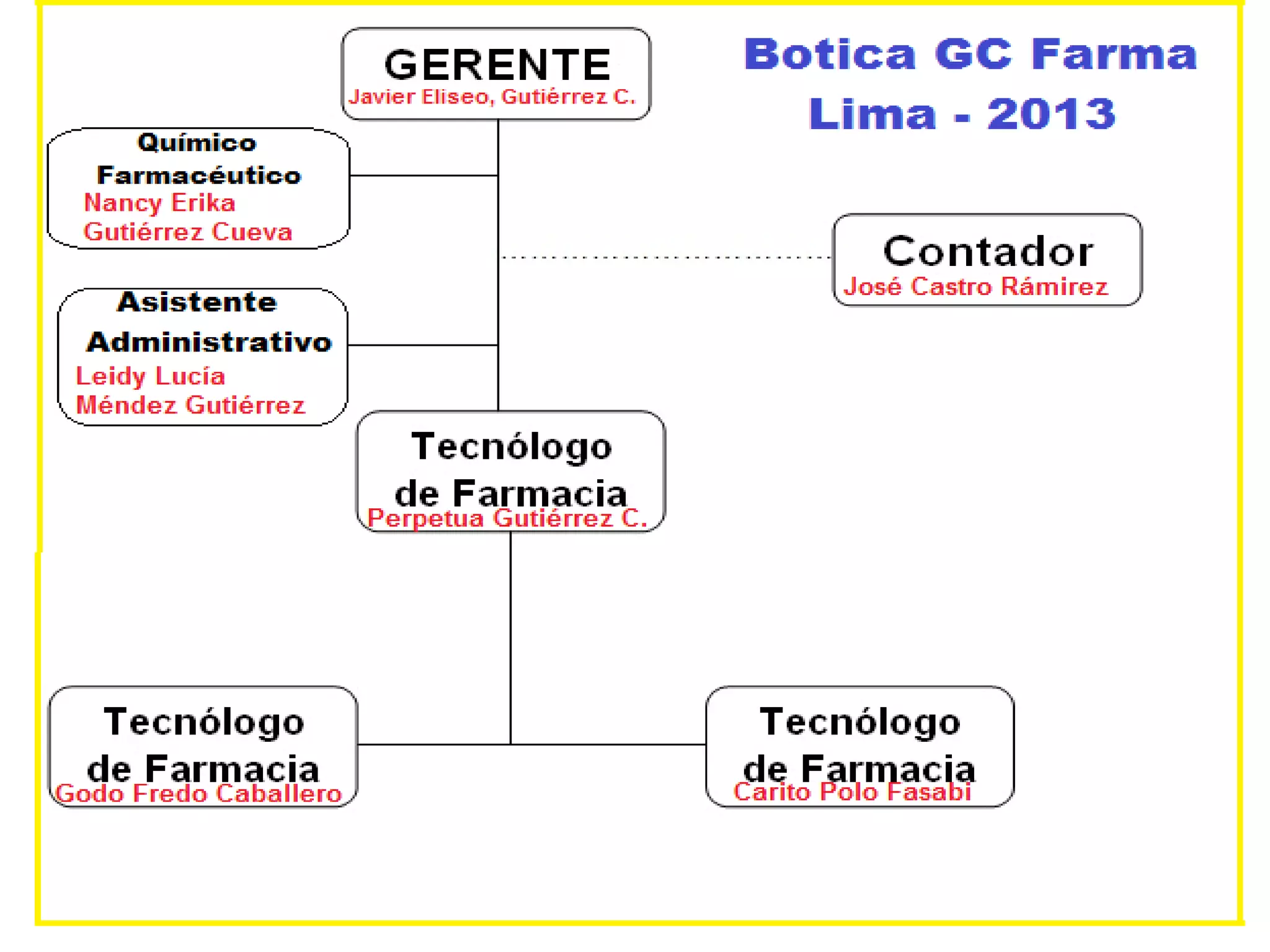 Botica GC Farma
Lima - 2013

GERENTE
Javier Eliseo, Gutiérrez C.

Químico Farmacéutico
Nancy Erika Gutiérrez Cueva

Contador
José Castro Rámirez

Asistente Administrativo
Leidy Lucía Méndez Gutiérrez

Tecnólogo de Farmacia
Perpetua Gutiérrez C.

Tecnólogo de Farmacia
Godo Fredo Caballero

Tecnólogo de Farmacia
Carito Polo Fasabi